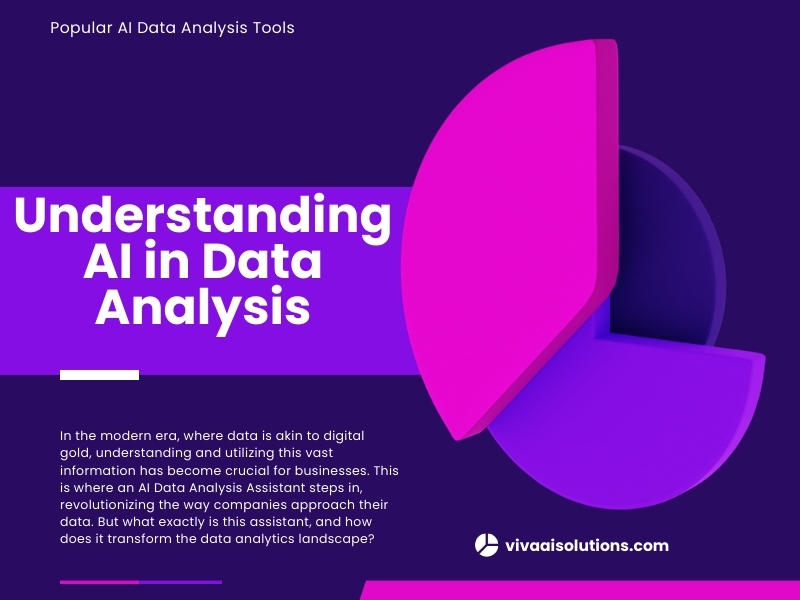 Popular AI Data Analysis Tools

Understanding AI in Data Analysis

In the modern era, where data is akin to digital gold, understanding and utilizing this vast information has become crucial for businesses. This is where an AI Data Analysis Assistant steps in, revolutionizing the way companies approach their data. But what exactly is this assistant, and how does it transform the data analytics landscape?

vivaaisolutions.com